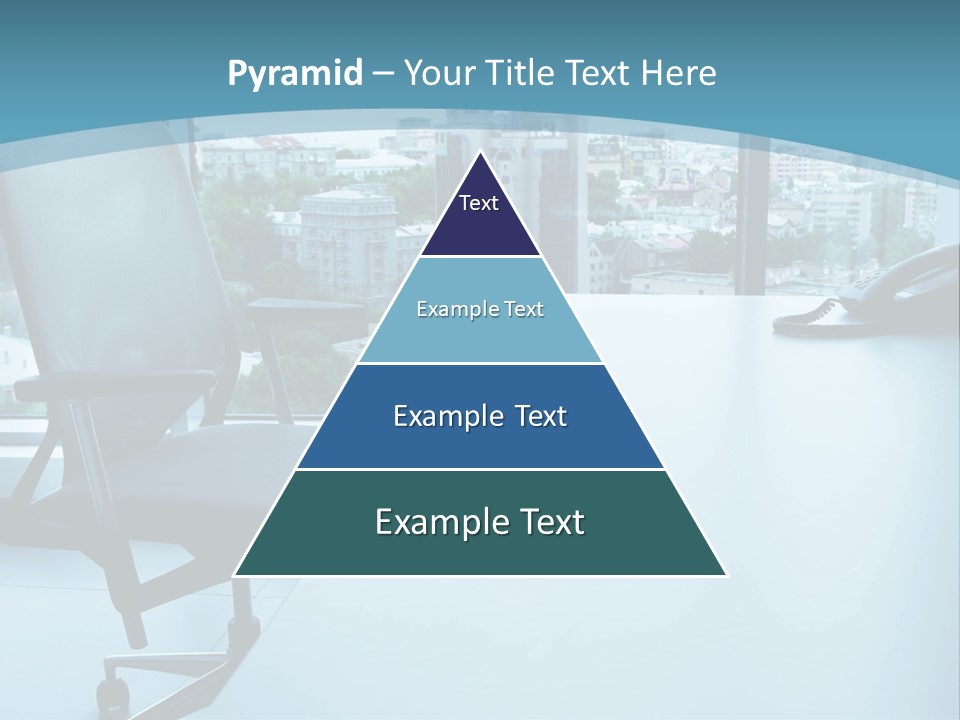 Pyramid – Your Title Text Here

Text

Example Text

Example Text

Example Text